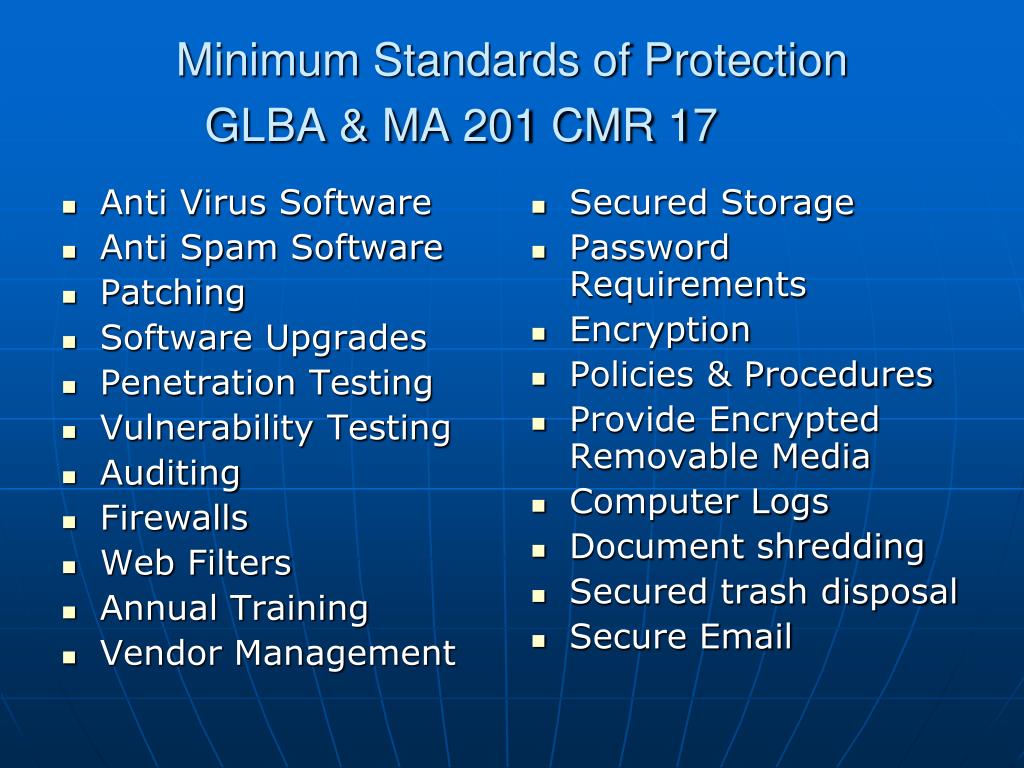 Minimum Standards of Protection
GLBA & MA 201 CMR 17

- Anti Virus Software
- Anti Spam Software
- Patching
- Software Upgrades
- Penetration Testing
- Vulnerability Testing
- Auditing
- Firewalls
- Web Filters
- Annual Training
- Vendor Management

- Secured Storage
- Password Requirements
- Encryption
- Policies & Procedures
- Provide Encrypted Removable Media
- Computer Logs
- Document shredding
- Secured trash disposal
- Secure Email